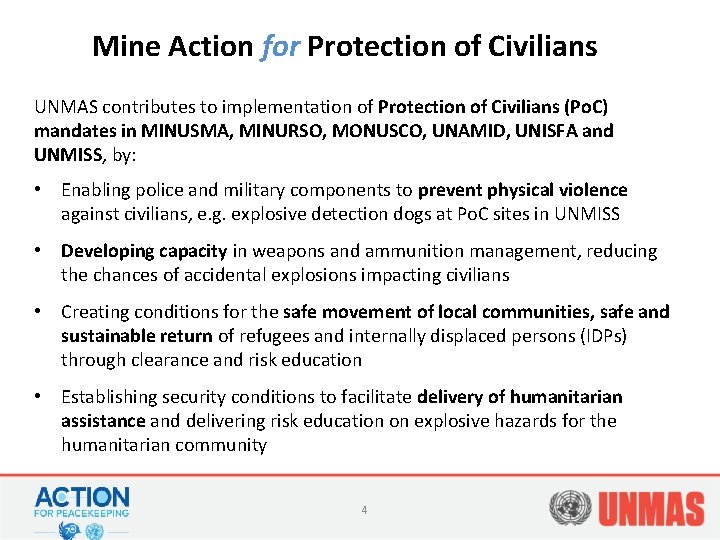 Mine Action for Protection of Civilians

UNMAS contributes to implementation of Protection of Civilians (PoC) mandates in MINUSMA, MINURSO, MONUSCO, UNAMID, UNISFA and UNMISS, by:

• Enabling police and military components to prevent physical violence against civilians, e.g. explosive detection dogs at PoC sites in UNMISS

• Developing capacity in weapons and ammunition management, reducing the chances of accidental explosions impacting civilians

• Creating conditions for the safe movement of local communities, safe and sustainable return of refugees and internally displaced persons (IDPs) through clearance and risk education

• Establishing security conditions to facilitate delivery of humanitarian assistance and delivering risk education on explosive hazards for the humanitarian community

ACTION FOR PEACEKEEPING

4

UNMAS